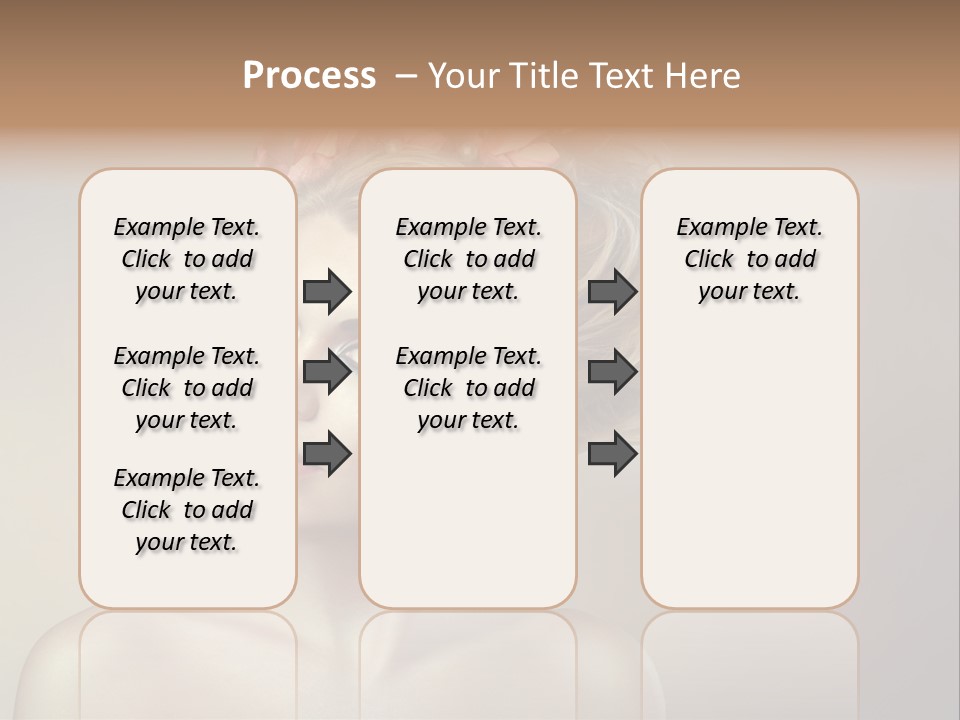 Process – Your Title Text Here

Example Text. Click to add your text.

Example Text. Click to add your text.

Example Text. Click to add your text.

Example Text. Click to add your text.

Example Text. Click to add your text.

Example Text. Click to add your text.